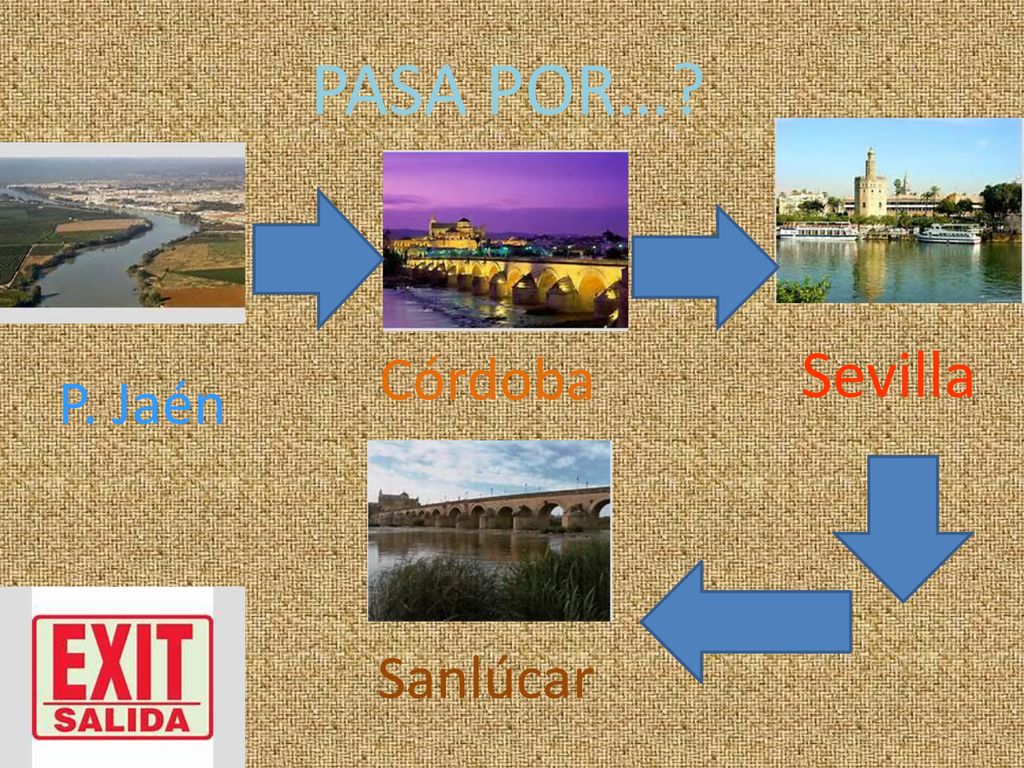 PASA POR…?

P. Jaén

Córdoba

Sevilla

Sanlúcar

EXIT
SALIDA